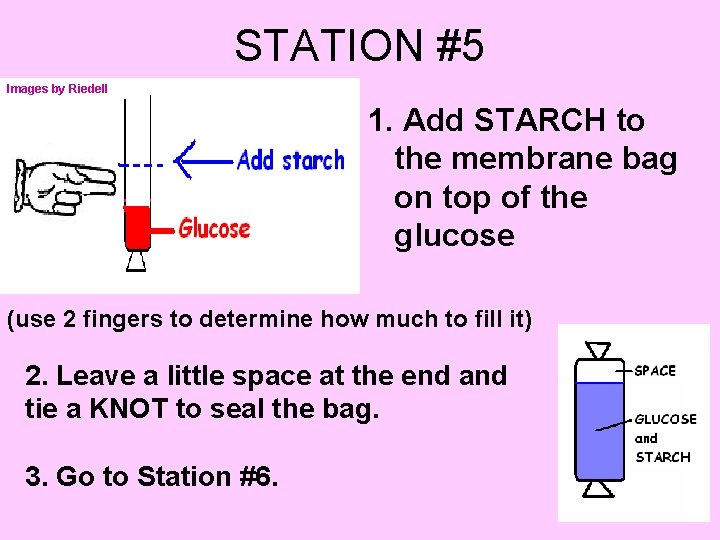 STATION #5

Images by Riedell

Add starch

Glucose

1. Add STARCH to the membrane bag on top of the glucose

(use 2 fingers to determine how much to fill it)

2. Leave a little space at the end and tie a KNOT to seal the bag.

3. Go to Station #6.

SPACE

GLUCOSE and STARCH